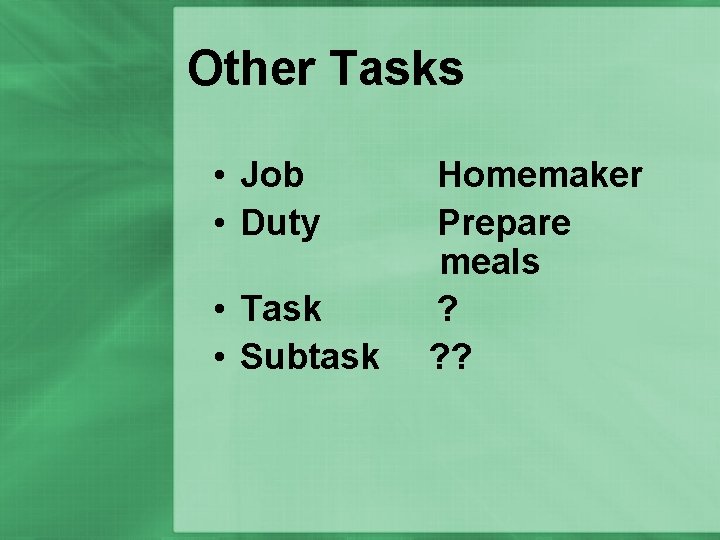 Other Tasks

• Job Homemaker
• Duty Prepare meals
• Task ?
• Subtask ??